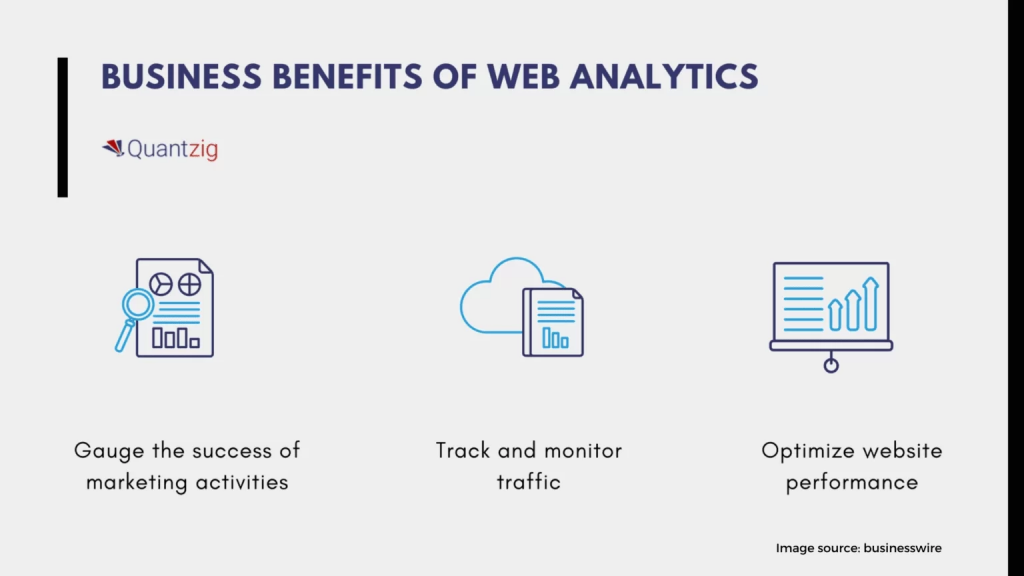 BUSINESS BENEFITS OF WEB ANALYTICS

Quantzig

Gauge the success of marketing activities

Track and monitor traffic

Optimize website performance

Image source: businesswire